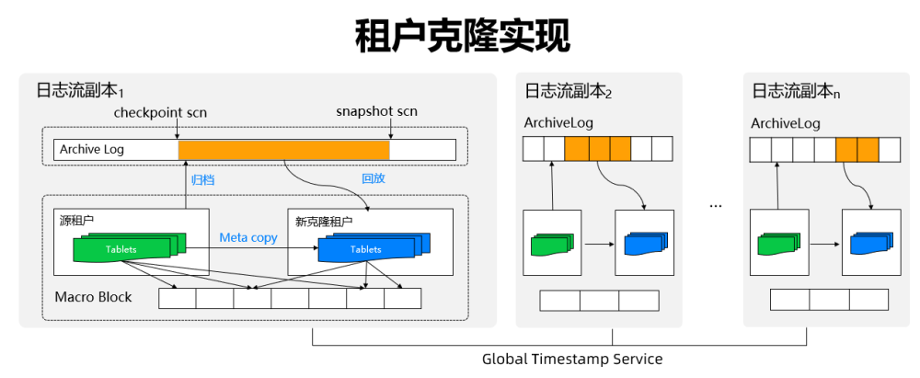 租户克隆实现

日志流副本$_1$

checkpoint scn

snapshot scn

Archive Log

归档

回放

源租户

Tablets

Meta copy

新克隆租户

Tablets

Macro Block

日志流副本$_2$

ArchiveLog

...

日志流副本$_n$

ArchiveLog

Global Timestamp Service